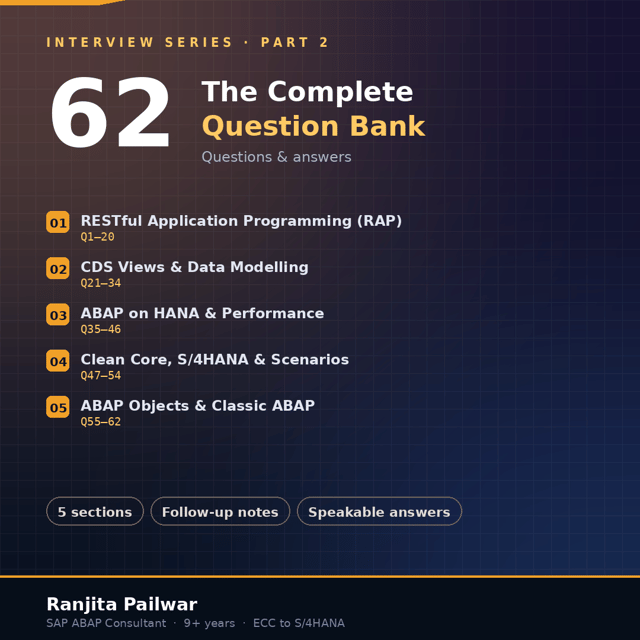 INTERVIEW SERIES · PART 2

62

The Complete
Question Bank

Questions & answers

01 RESTful Application Programming (RAP)
Q1–20

02 CDS Views & Data Modelling
Q21–34

03 ABAP on HANA & Performance
Q35–46

04 Clean Core, S/4HANA & Scenarios
Q47–54

05 ABAP Objects & Classic ABAP
Q55–62

5 sections

Follow-up notes

Speakable answers

Ranjita Pailwar

SAP ABAP Consultant · 9+ years · ECC to S/4HANA